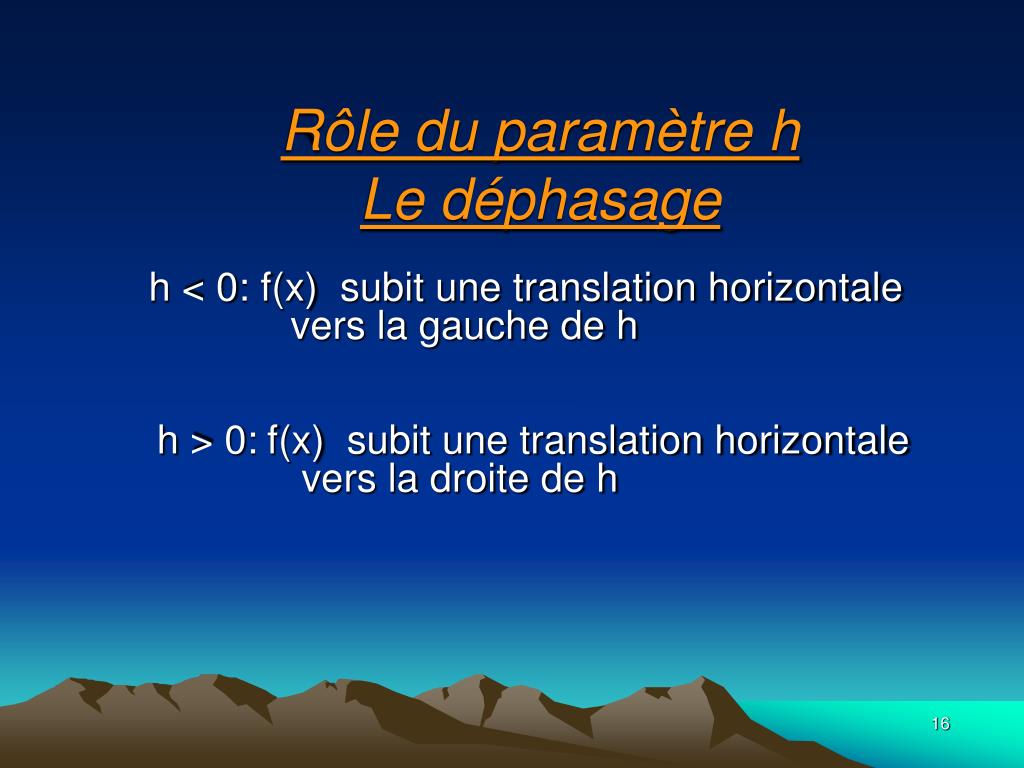 Rôle du paramètre h
Le déphasage

h < 0: f(x) subit une translation horizontale vers la gauche de h

h > 0: f(x) subit une translation horizontale vers la droite de h

16